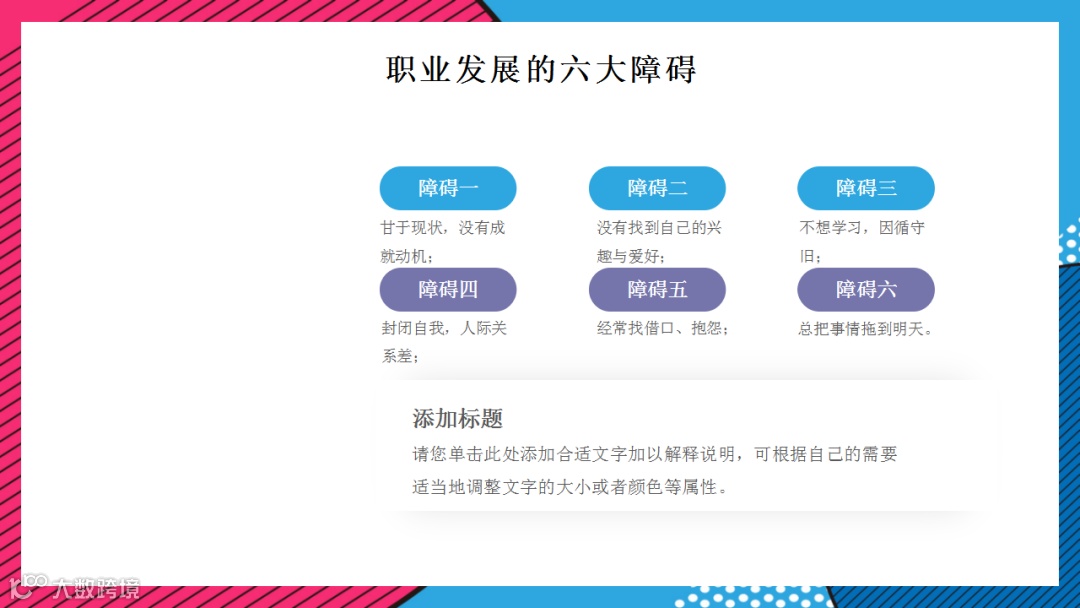 职业发展的六大障碍

障碍一

甘于现状，没有成就动机；

障碍二

没有找到自己的兴趣与爱好；

障碍三

不想学习，因循守旧；

障碍四

封闭自我，人际关系差；

障碍五

经常找借口、抱怨；

障碍六

总把事情拖到明天。

添加标题

请您单击此处添加合适文字加以解释说明，可根据自己的需要适当地调整文字的大小或者颜色等属性。

大数跨境